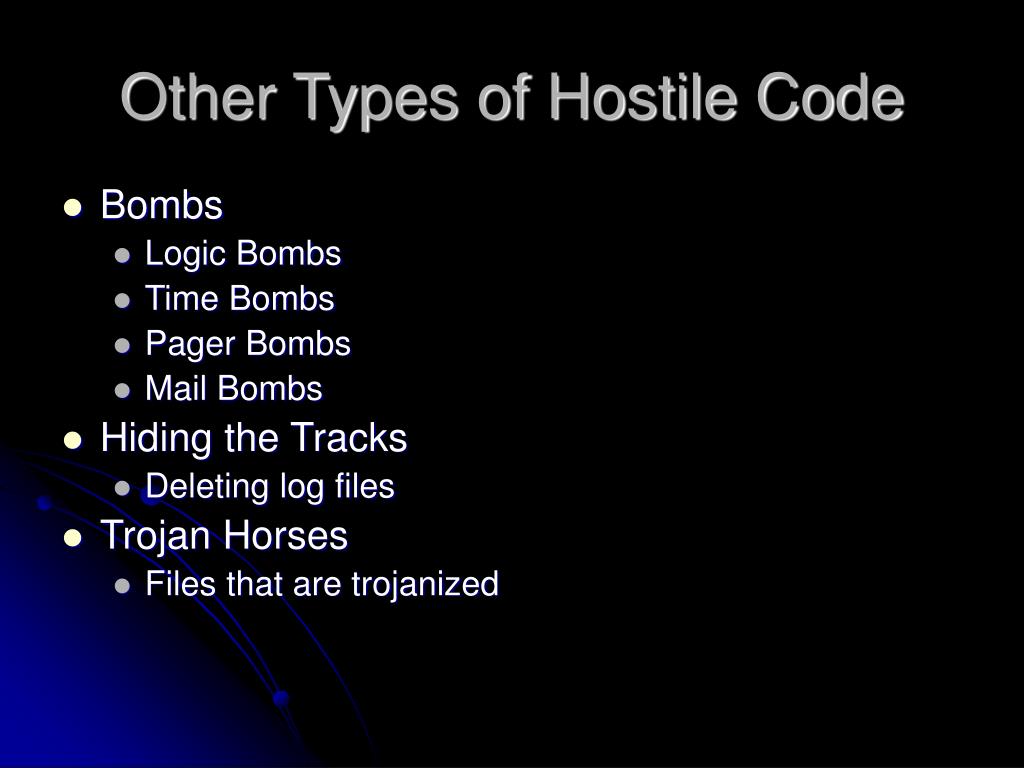 Other Types of Hostile Code

- Bombs
  - Logic Bombs
  - Time Bombs
  - Pager Bombs
  - Mail Bombs
- Hiding the Tracks
  - Deleting log files
- Trojan Horses
  - Files that are trojanized